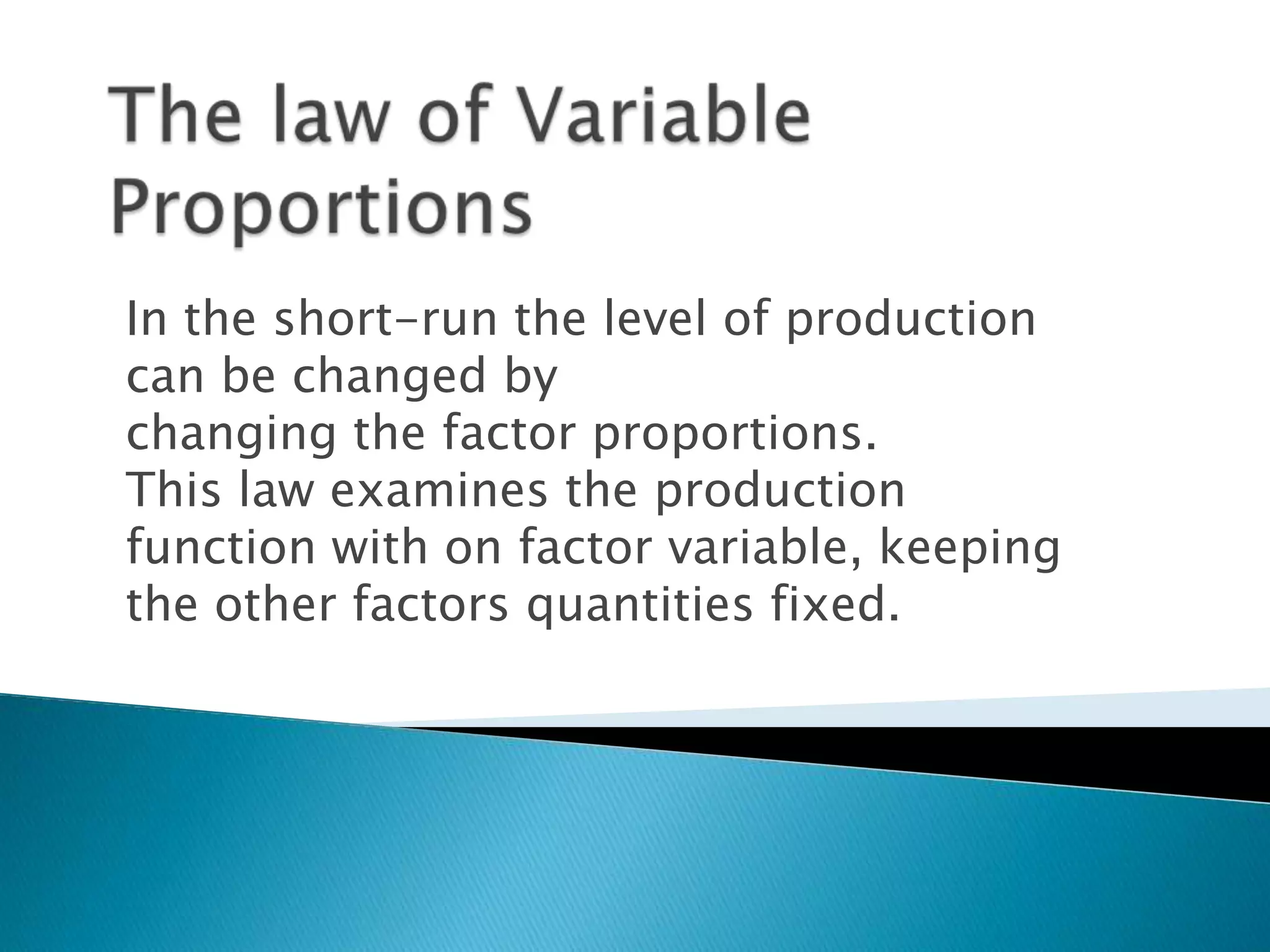 The law of Variable Proportions

In the short-run the level of production can be changed by
changing the factor proportions.
This law examines the production function with on factor variable, keeping the other factors quantities fixed.